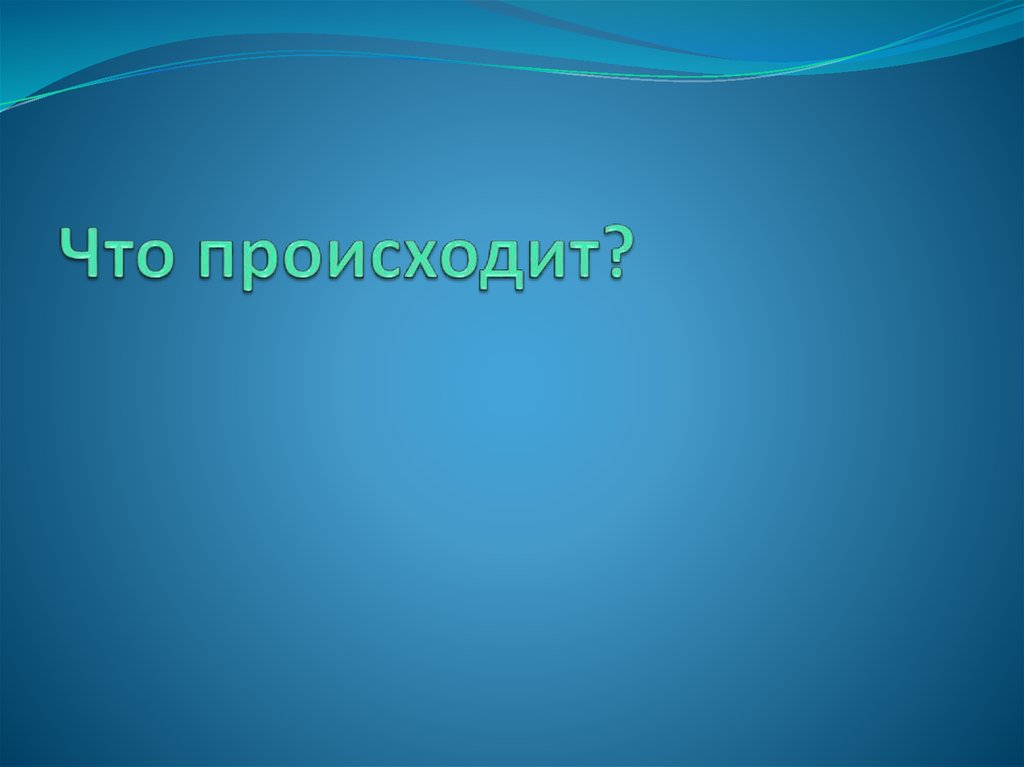 Что происходит?